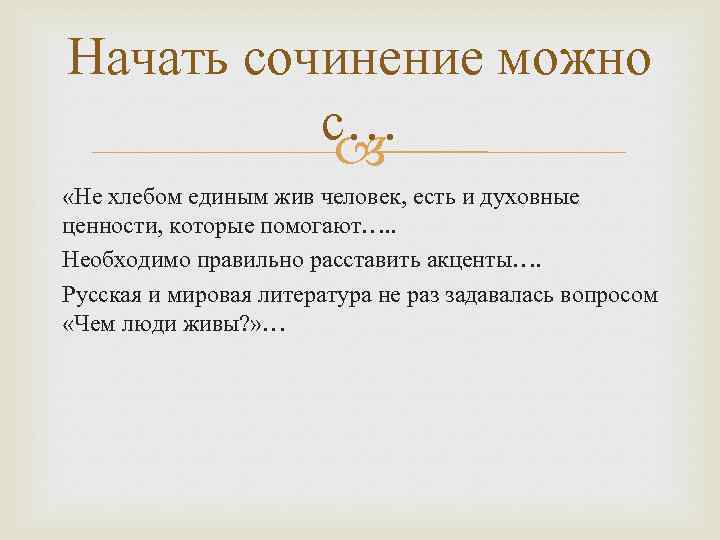 Начать сочинение можно с…

«Не хлебом единым жив человек, есть и духовные ценности, которые помогают…..

Необходимо правильно расставить акценты….

Русская и мировая литература не раз задавалась вопросом «Чем люди живы?»…